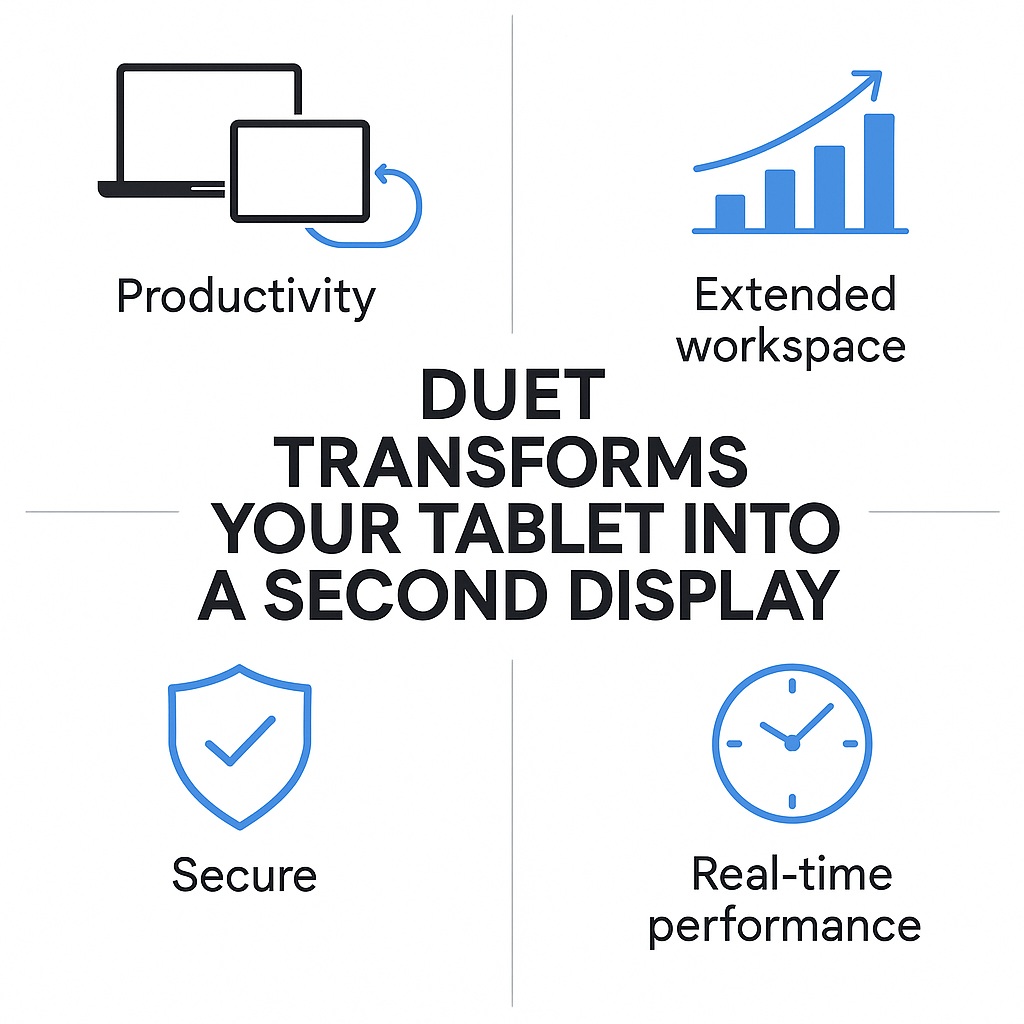 Productivity

Extended workspace

DUET TRANSFORMS YOUR TABLET INTO A SECOND DISPLAY

Secure

Real-time performance